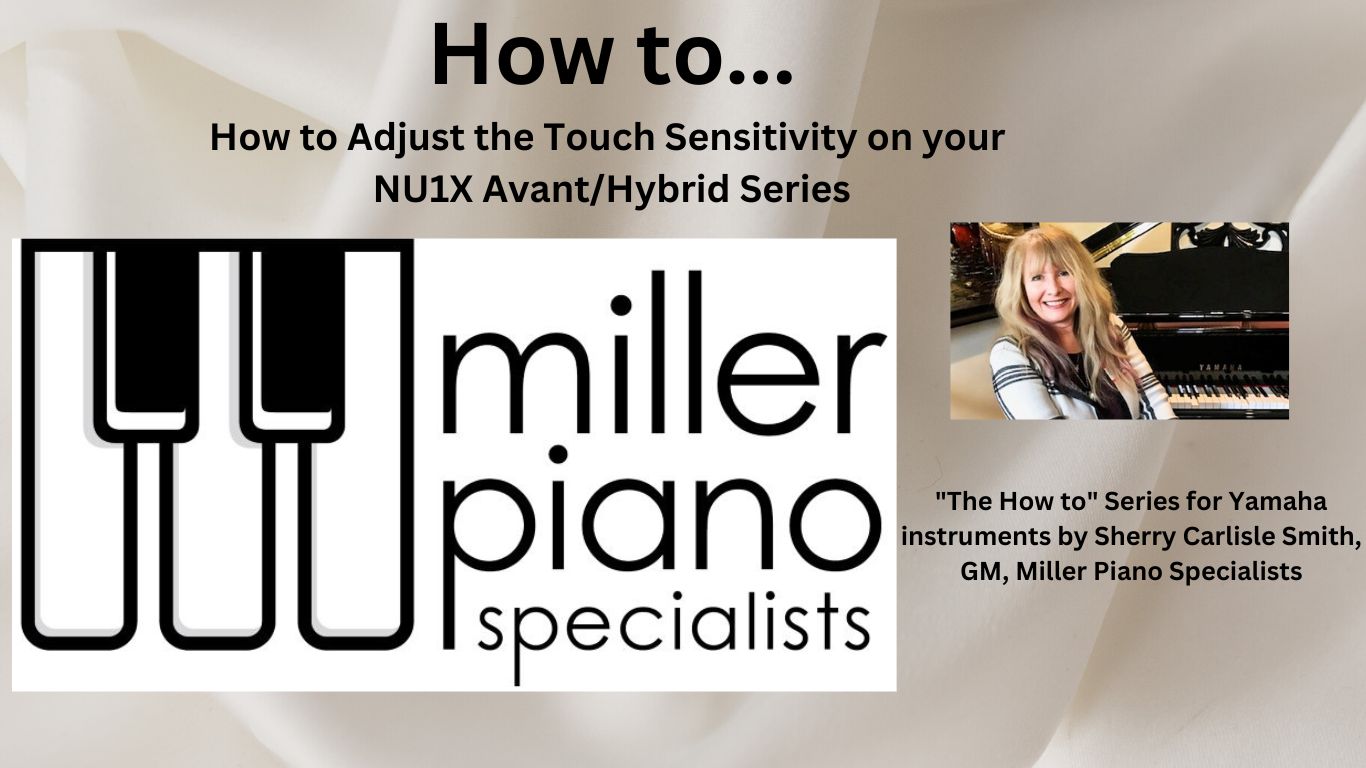 How to...

How to Adjust the Touch Sensitivity on your NU1X Avant/Hybrid Series

miller piano specialists

YAMAHA

"The How to" Series for Yamaha instruments by Sherry Carlisle Smith, GM, Miller Piano Specialists